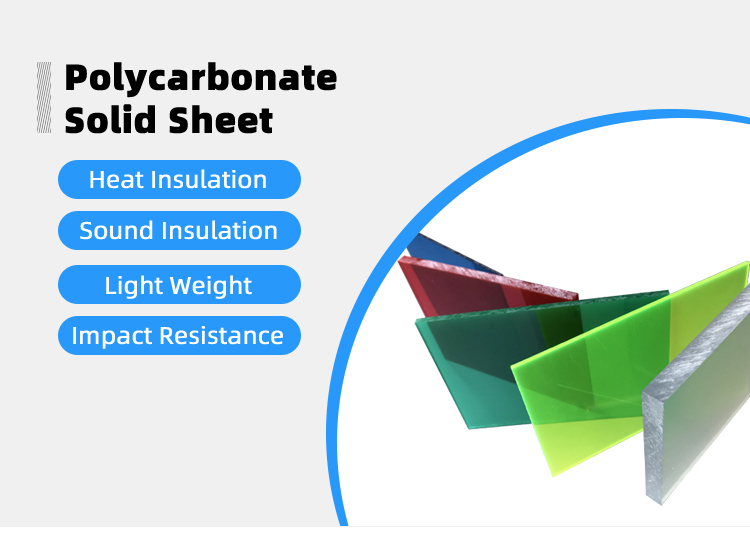 Polycarbonate Solid Sheet

Heat Insulation

Sound Insulation

Light Weight

Impact Resistance